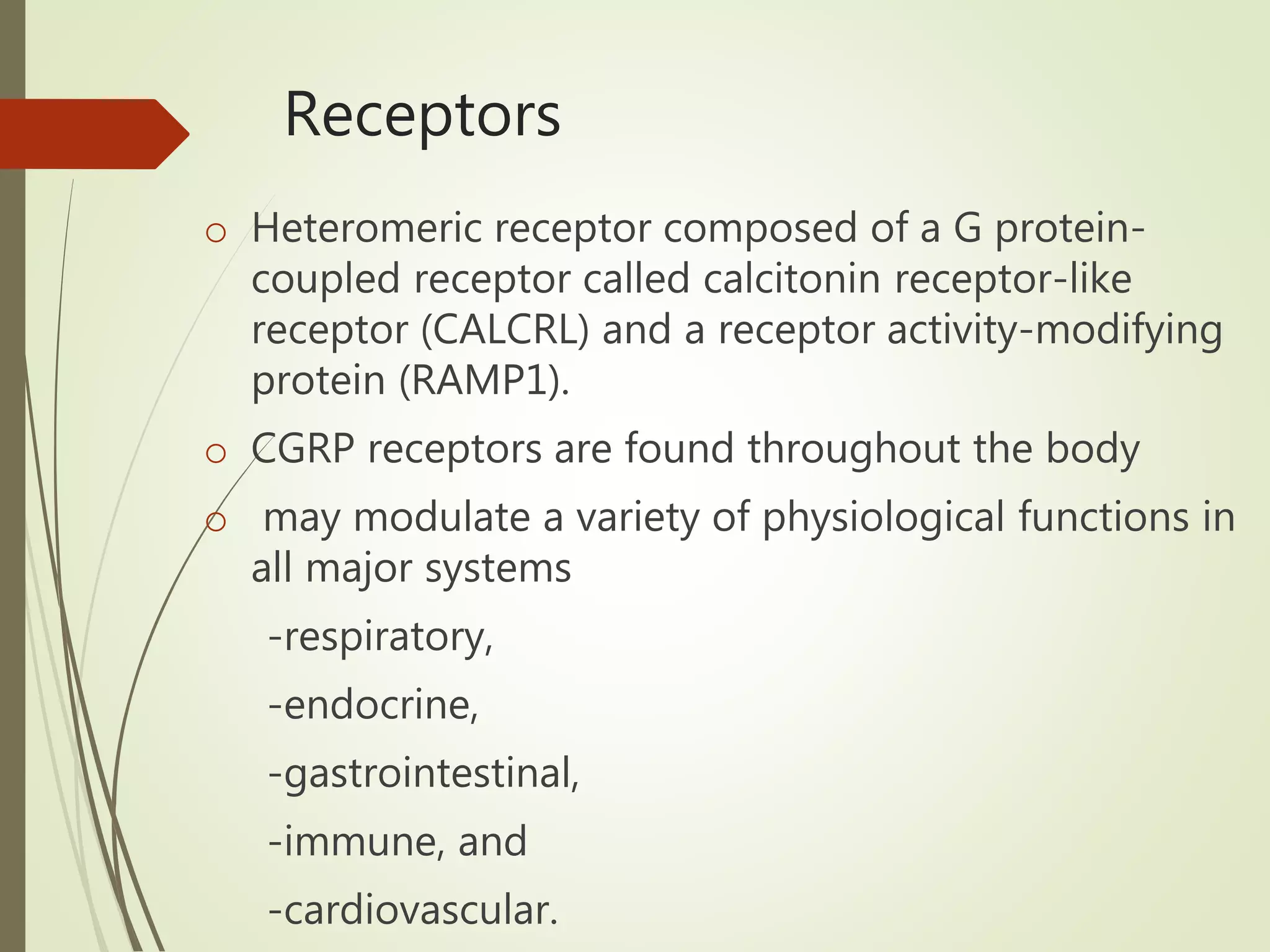 Receptors

o Heteromeric receptor composed of a G protein-coupled receptor called calcitonin receptor-like receptor (CALCRL) and a receptor activity-modifying protein (RAMP1).

o CGRP receptors are found throughout the body

o may modulate a variety of physiological functions in all major systems

-respiratory,

-endocrine,

-gastrointestinal,

-immune, and

-cardiovascular.